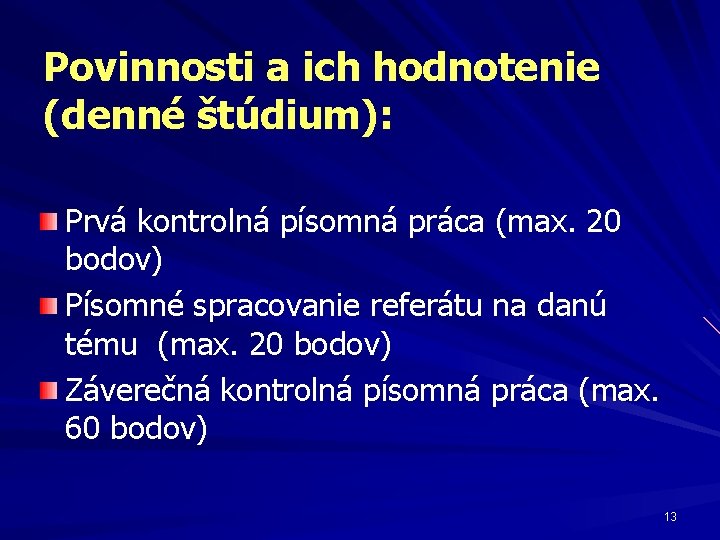 Povinnosti a ich hodnotenie (denné štúdium):

Prvá kontrolná písomná práca (max. 20 bodov)

Písomné spracovanie referátu na danú tému (max. 20 bodov)

Záverečná kontrolná písomná práca (max. 60 bodov)

13